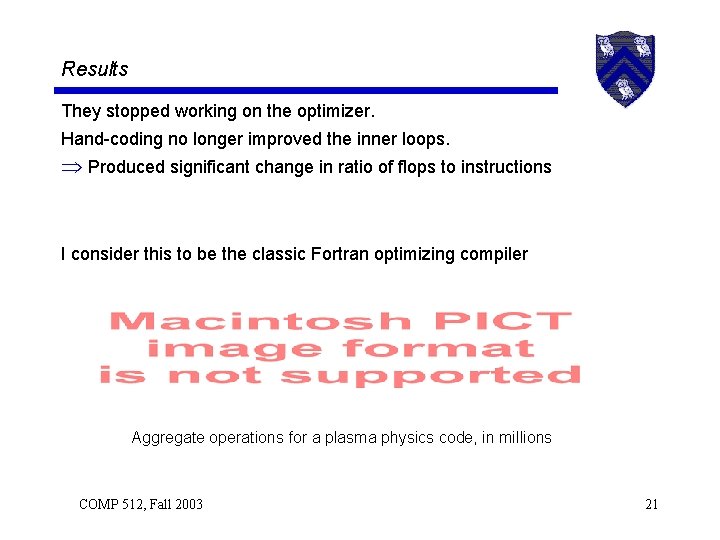 Results

They stopped working on the optimizer.

Hand-coding no longer improved the inner loops.

$\Rightarrow$ Produced significant change in ratio of flops to instructions

I consider this to be the classic Fortran optimizing compiler

Macintosh PICT image format is not supported

Aggregate operations for a plasma physics code, in millions

COMP 512, Fall 2003

21